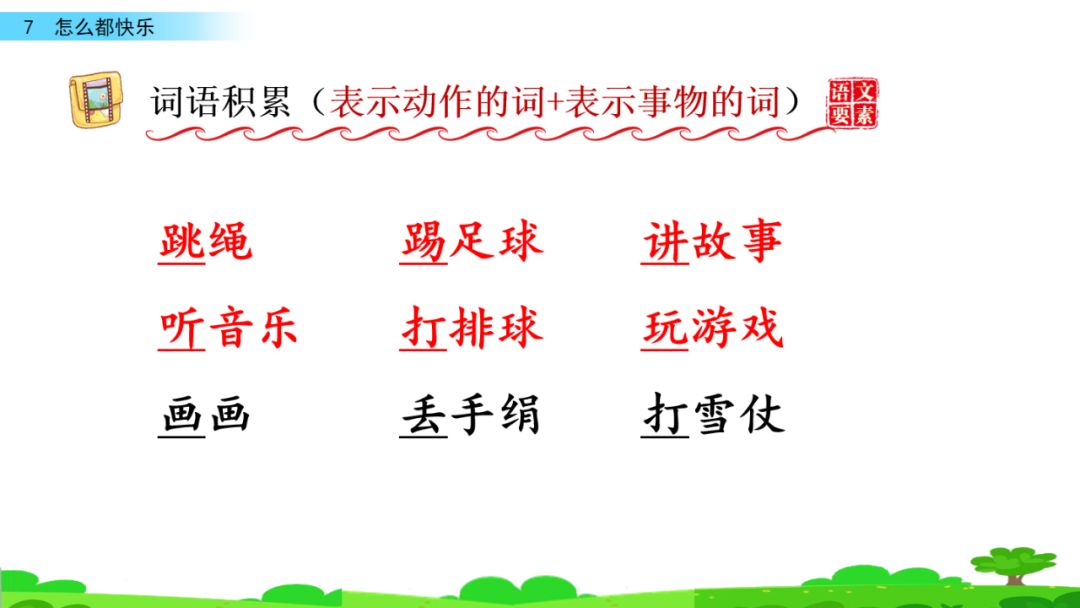 7 怎么都快乐

词语积累（表示动作的词+表示事物的词）

语文要素

跳绳 踢足球 讲故事
听音乐 打排球 玩游戏
画画 丢手绢 打雪仗